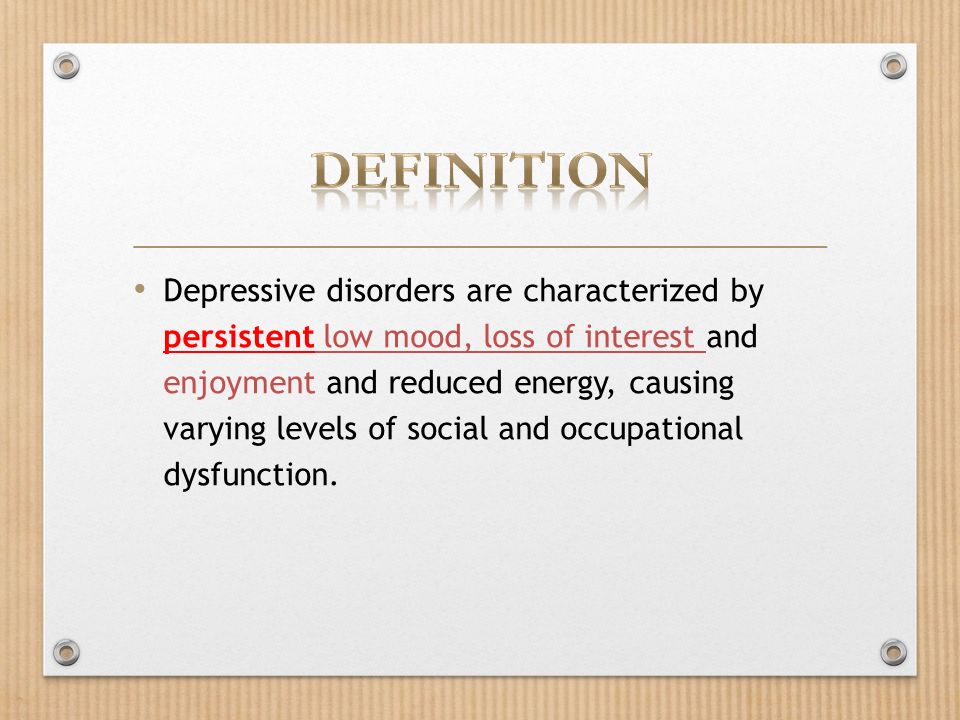 DEFINITION

• Depressive disorders are characterized by persistent low mood, loss of interest and enjoyment and reduced energy, causing varying levels of social and occupational dysfunction.